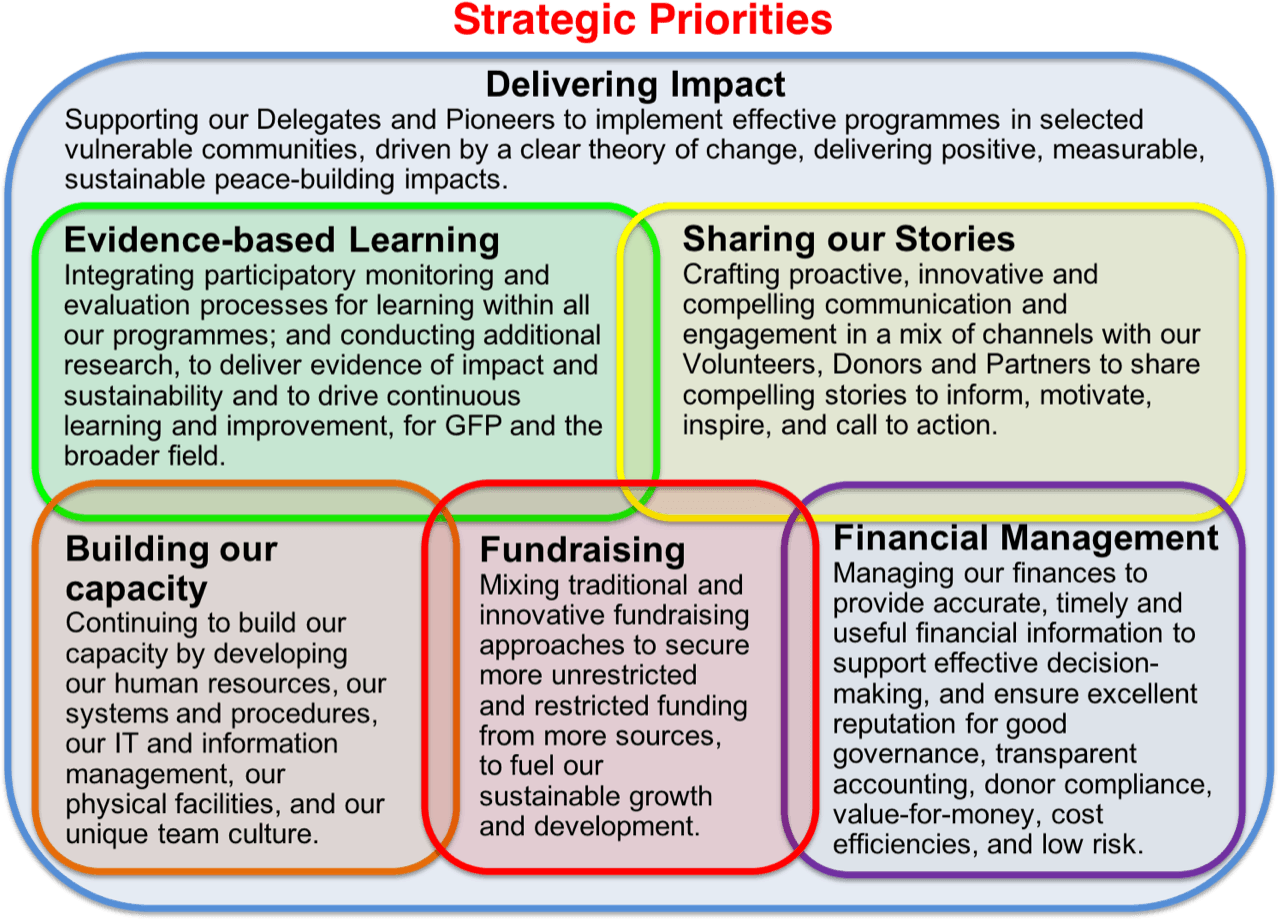 Strategic Priorities

Delivering Impact
Supporting our Delegates and Pioneers to implement effective programmes in selected vulnerable communities, driven by a clear theory of change, delivering positive, measurable, sustainable peace-building impacts.

Evidence-based Learning
Integrating participatory monitoring and evaluation processes for learning within all our programmes; and conducting additional research, to deliver evidence of impact and sustainability and to drive continuous learning and improvement, for GFP and the broader field.

Sharing our Stories
Crafting proactive, innovative and compelling communication and engagement in a mix of channels with our Volunteers, Donors and Partners to share compelling stories to inform, motivate, inspire, and call to action.

Building our capacity
Continuing to build our capacity by developing our human resources, our systems and procedures, our IT and information management, our physical facilities, and our unique team culture.

Fundraising
Mixing traditional and innovative fundraising approaches to secure more unrestricted and restricted funding from more sources, to fuel our sustainable growth and development.

Financial Management
Managing our finances to provide accurate, timely and useful financial information to support effective decision-making, and ensure excellent reputation for good governance, transparent accounting, donor compliance, value-for-money, cost efficiencies, and low risk.